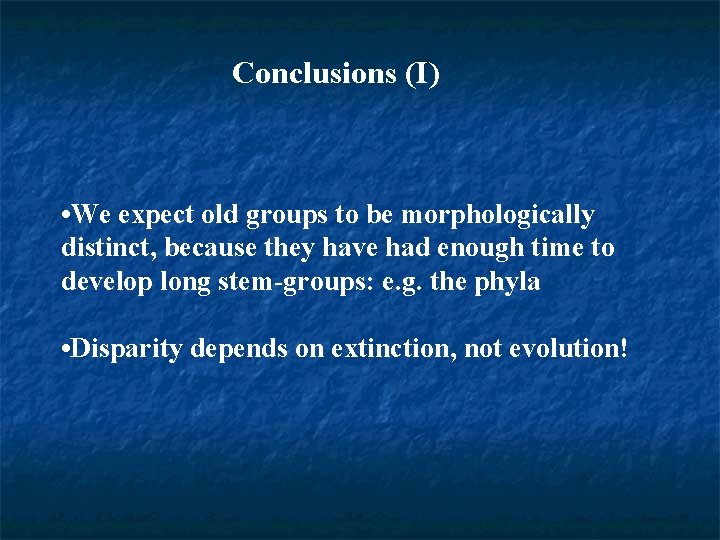 Conclusions (I)

•We expect old groups to be morphologically distinct, because they have had enough time to develop long stem-groups: e.g. the phyla

•Disparity depends on extinction, not evolution!